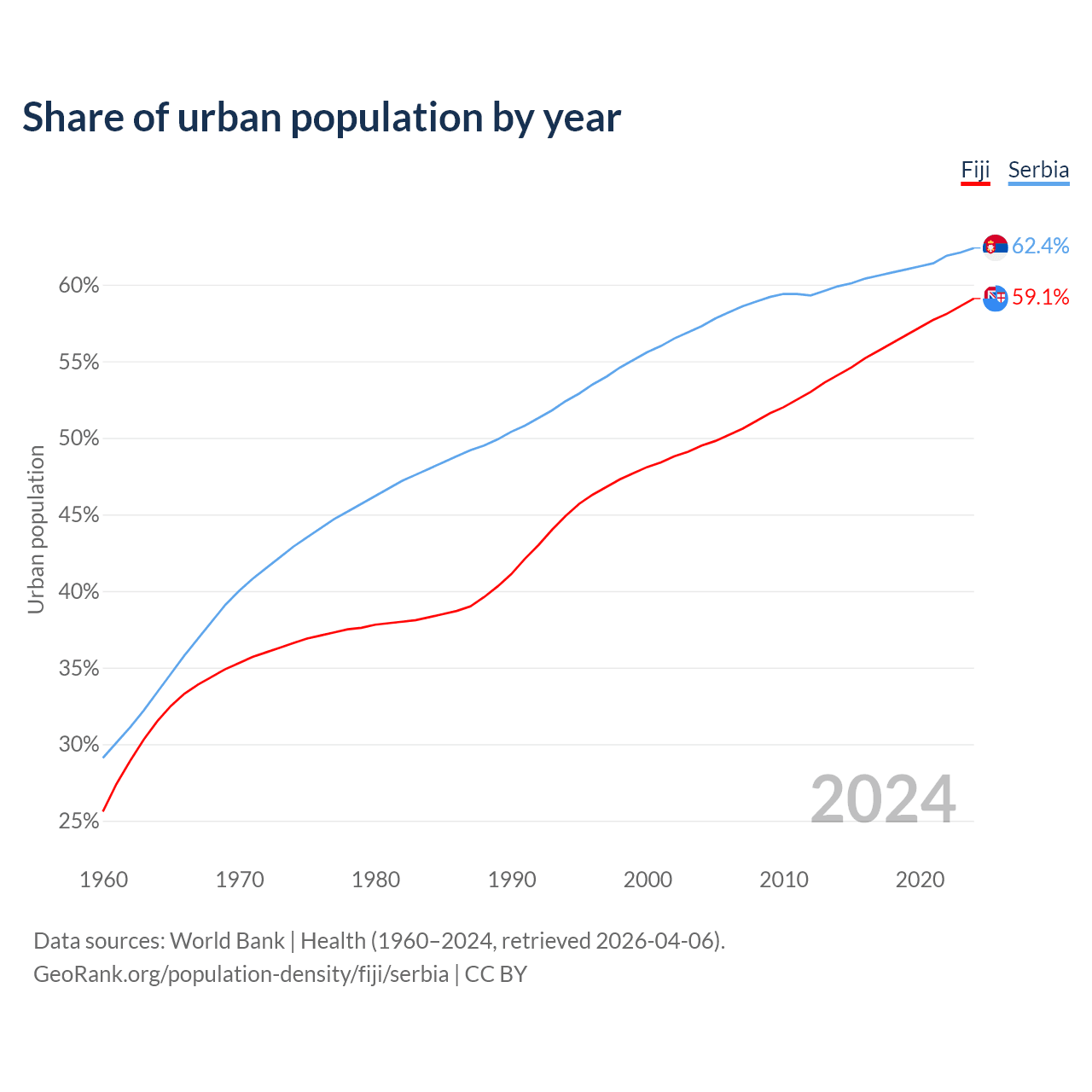 Share of urban population by year

Fiji Serbia

62.4%
59.1%

Urban population

60%
55%
50%
45%
40%
35%
30%
25%

2024

1960 1970 1980 1990 2000 2010 2020

Data sources: World Bank | Health (1960–2024, retrieved 2026-04-06).
GeoRank.org/population-density/fiji/serbia | CC BY